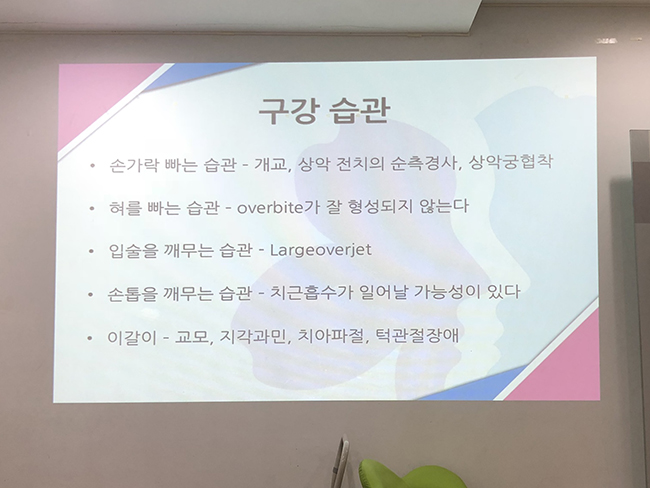 구강 습관

• 손가락 빠는 습관 - 개교, 상악 전치의 순측경사, 상악궁협착

• 혀를 빠는 습관 - overbite가 잘 형성되지 않는다

• 입술을 깨무는 습관 - Largeoverjet

• 손톱을 깨무는 습관 - 치근흡수가 일어날 가능성이 있다

• 이갈이 - 교모, 지각과민, 치아파절, 턱관절장애